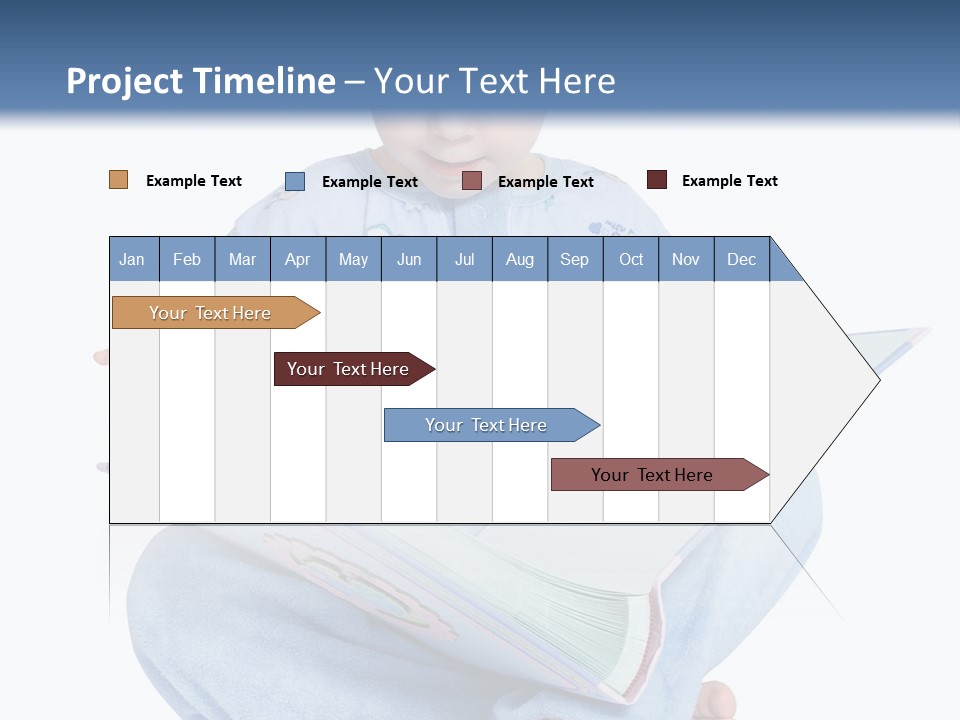 Project Timeline – Your Text Here

Example Text
Example Text
Example Text
Example Text

| Jan | Feb | Mar | Apr | May | Jun | Jul | Aug | Sep | Oct | Nov | Dec |
|---|---|---|---|---|---|---|---|---|---|---|---|

Your Text Here
Your Text Here
Your Text Here
Your Text Here